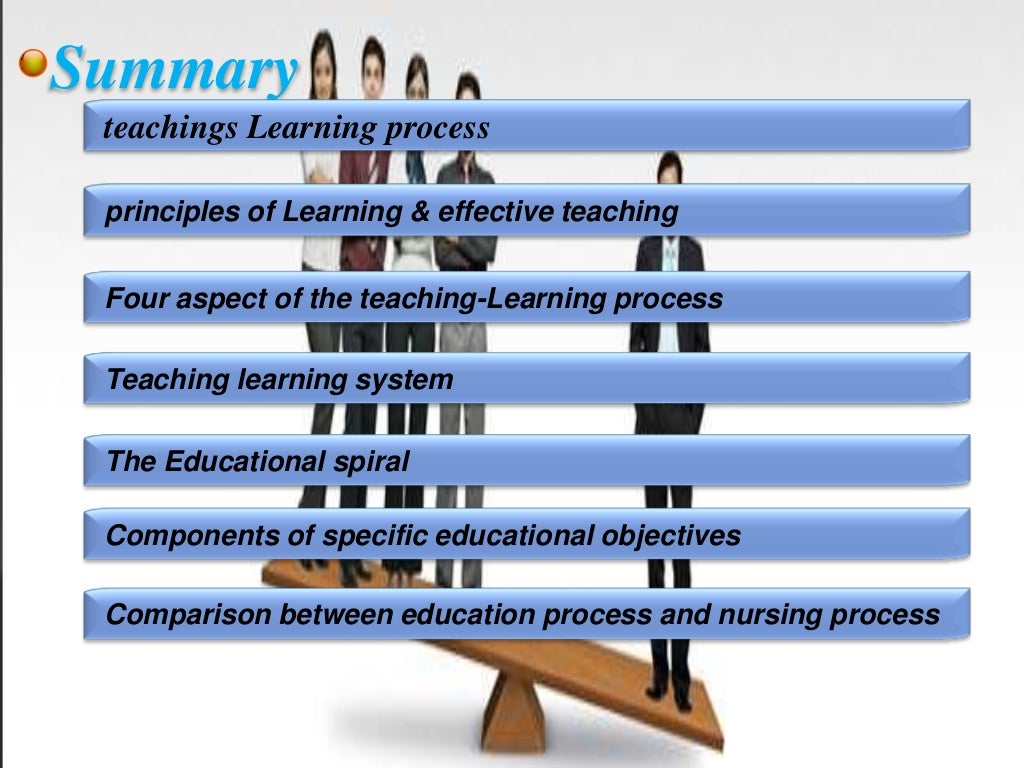 Summary

teachings Learning process

principles of Learning & effective teaching

Four aspect of the teaching-Learning process

Teaching learning system

The Educational spiral

Components of specific educational objectives

Comparison between education process and nursing process